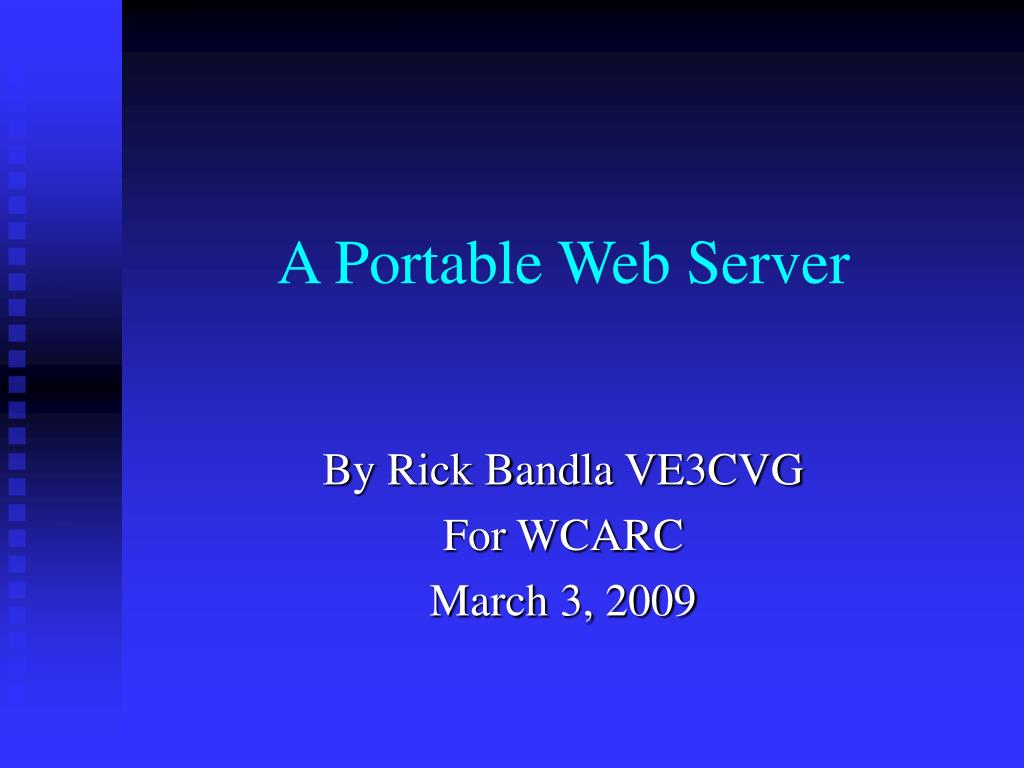 A Portable Web Server

By Rick Bandla VE3CVG
For WCARC
March 3, 2009